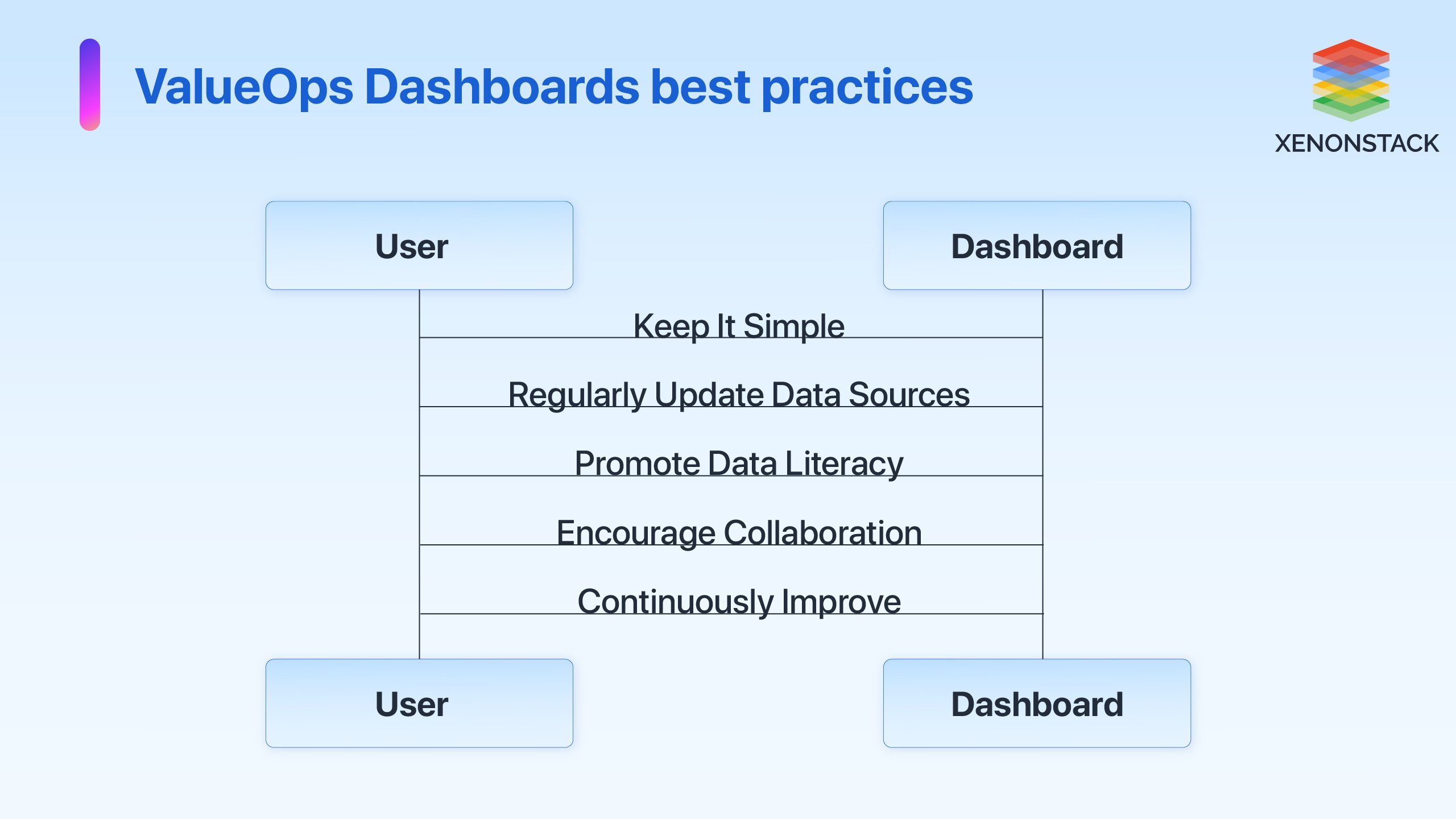 ValueOps Dashboards best practices

XENONSTACK

User

Dashboard

Keep It Simple

Regularly Update Data Sources

Promote Data Literacy

Encourage Collaboration

Continuously Improve

User

Dashboard